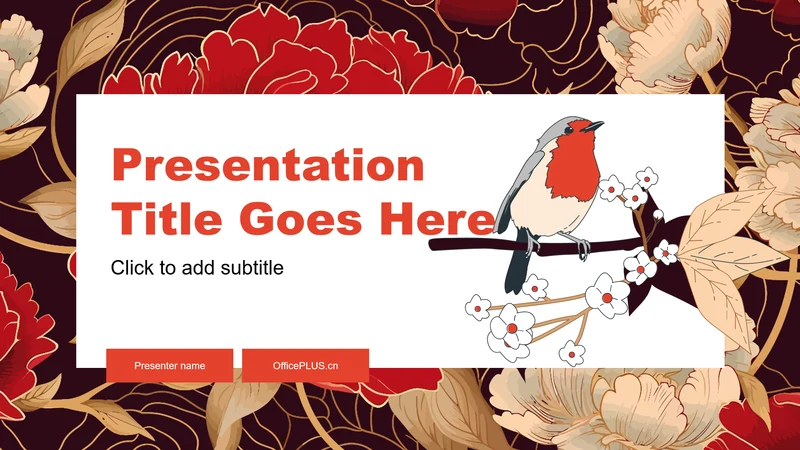 Presentation Title Goes Here

Click to add subtitle

Presenter name

OfficePLUS.cn